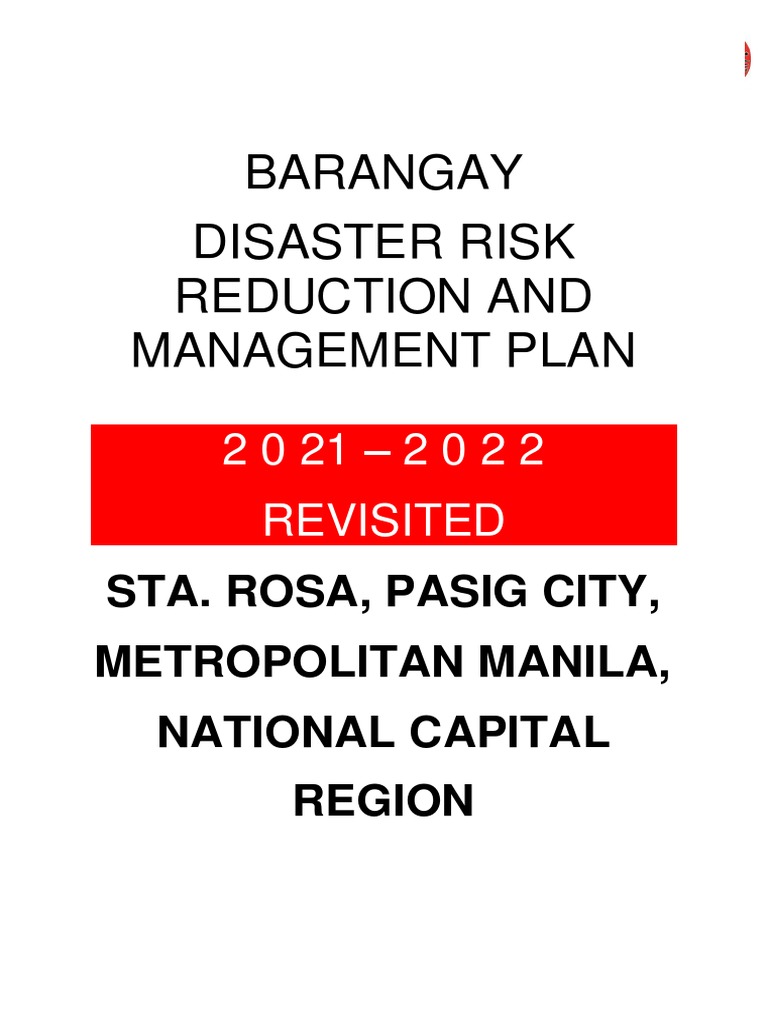 BARANGAY
DISASTER RISK REDUCTION AND MANAGEMENT PLAN

2 0 21 – 2 0 2 2
REVISITED

STA. ROSA, PASIG CITY, METROPOLITAN MANILA, NATIONAL CAPITAL REGION